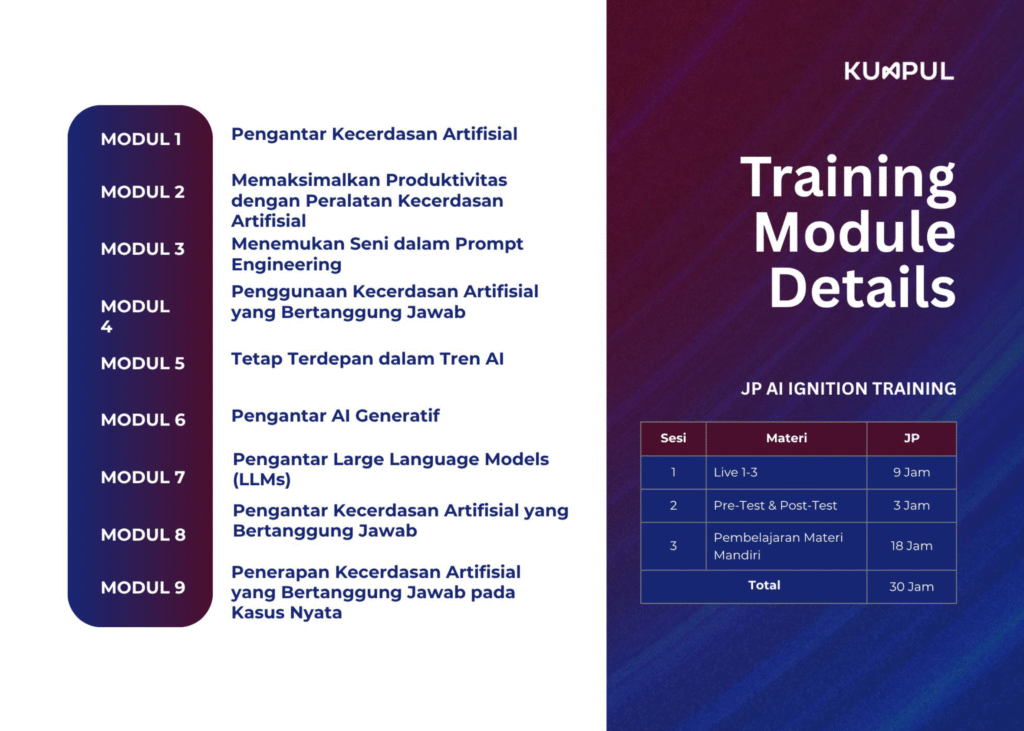 MODUL 1
Pengantar Kecerdasan Artifisial

MODUL 2
Memaksimalkan Produktivitas dengan Peralatan Kecerdasan Artifisial

MODUL 3
Menemukan Seni dalam Prompt Engineering

MODUL 4
Penggunaan Kecerdasan Artifisial yang Bertanggung Jawab

MODUL 5
Tetap Terdepan dalam Tren AI

MODUL 6
Pengantar AI Generatif

MODUL 7
Pengantar Large Language Models (LLMs)

MODUL 8
Pengantar Kecerdasan Artifisial yang Bertanggung Jawab

MODUL 9
Penerapan Kecerdasan Artifisial yang Bertanggung Jawab pada Kasus Nyata

KUMPUL

Training Module Details

JP AI IGNITION TRAINING

| Sesi | Materi | JP |
|---|---|---|
| 1 | Live 1-3 | 9 Jam |
| 2 | Pre-Test & Post-Test | 3 Jam |
| 3 | Pembelajaran Materi Mandiri | 18 Jam |
| Total | | 30 Jam |